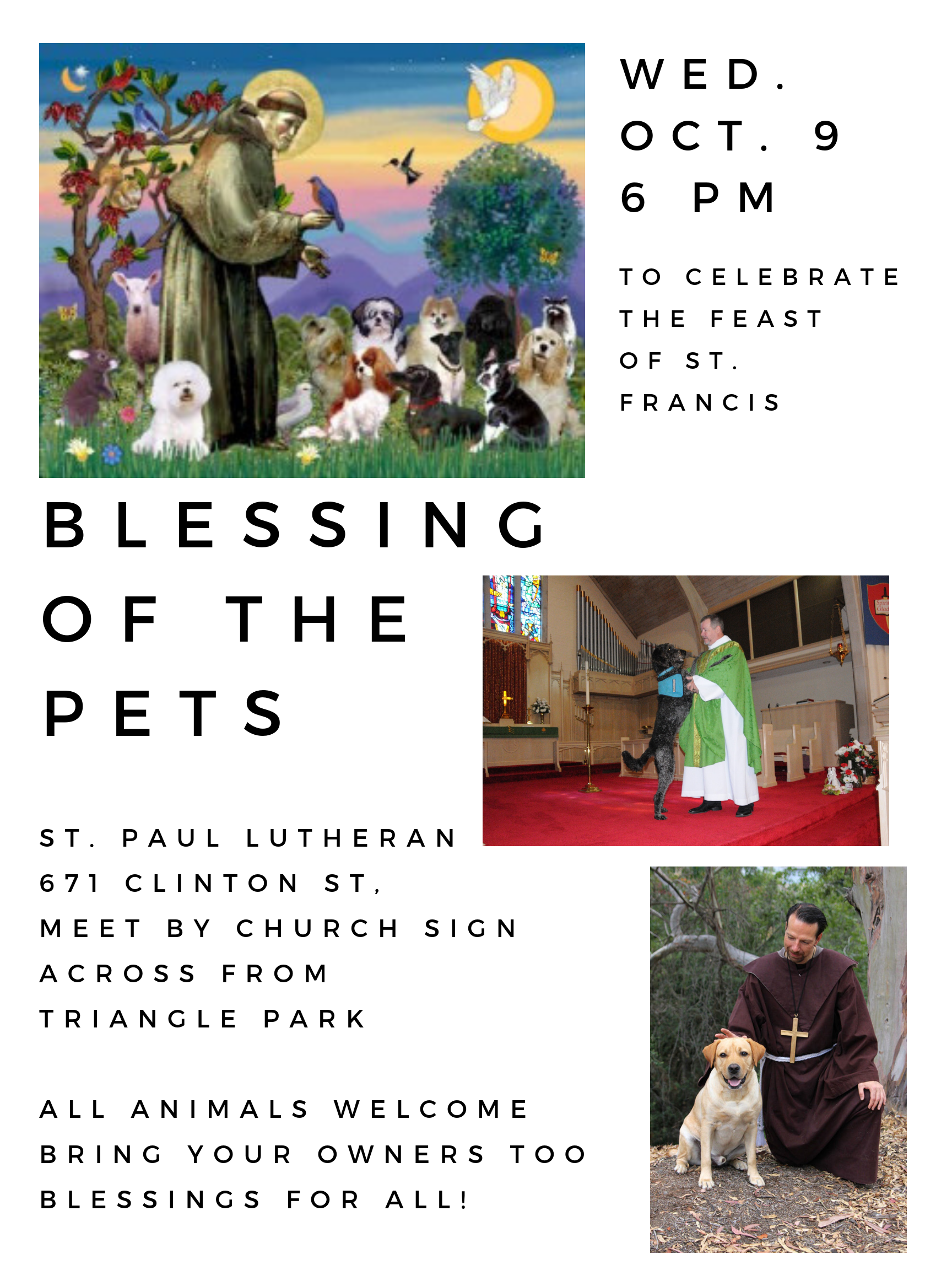 WED.
OCT. 9
6 PM

TO CELEBRATE THE FEAST OF ST. FRANCIS

BLESSING OF THE PETS

ST. PAUL LUTHERAN
671 CLINTON ST,
MEET BY CHURCH SIGN
ACROSS FROM
TRIANGLE PARK

ALL ANIMALS WELCOME
BRING YOUR OWNERS TOO
BLESSINGS FOR ALL!